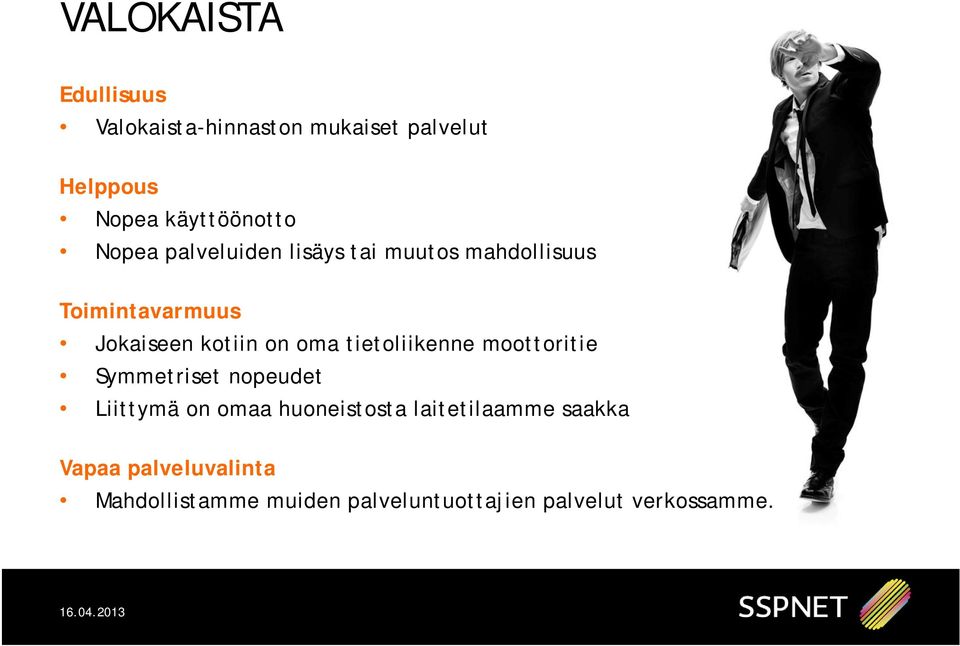 VALOKAISTA

Edullisuus
• Valokaista-hinnaston mukaiset palvelut

Helppous
• Nopea käyttöönotto
• Nopea palveluiden lisäys tai muutos mahdollisuus

Toimintavarmuus
• Jokaiseen kotiin on oma tietoliikenne moottoritie
• Symmetriset nopeudet
• Liittymä on omaa huoneistosta laitetilaamme saakka

Vapaa palveluvalinta
• Mahdollistamme muiden palveluntuottajien palvelut verkossamme.

16.04.2013

SSPNET